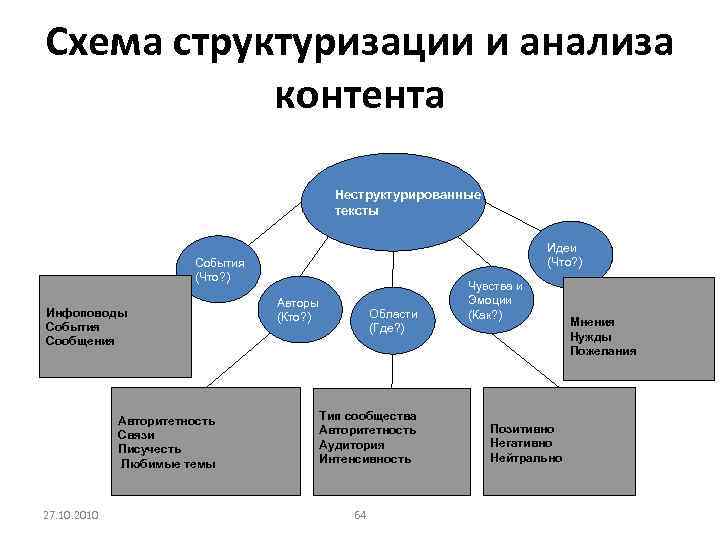 Схема структуризации и анализа контента

Неструктурированные тексты

События (Что?)

Авторы (Кто?)

Области (Где?)

Чувства и Эмоции (Как?)

Идеи (Что?)

Инфоповоды
События
Сообщения

Мнения
Нужды
Пожелания

Авторитетность
Связи
Писучесть
Любимые темы

Тип сообщества
Авторитетность
Аудитория
Интенсивность

Позитивно
Негативно
Нейтрально

27.10.2010

64